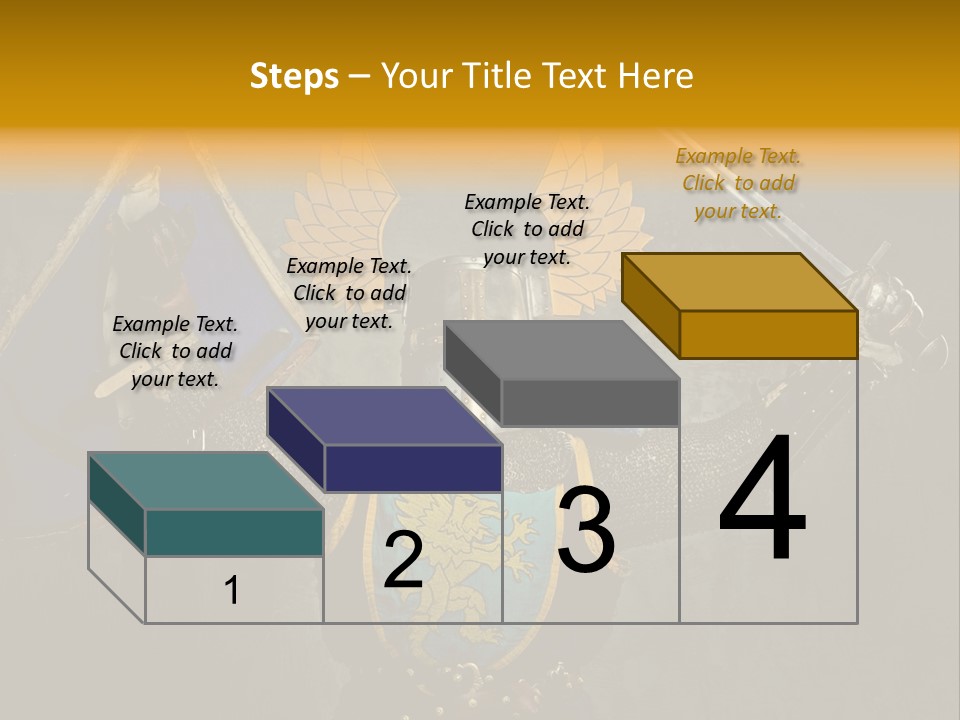 Steps – Your Title Text Here

Example Text. Click to add your text.

Example Text. Click to add your text.

Example Text. Click to add your text.

Example Text. Click to add your text.

1

2

3

4